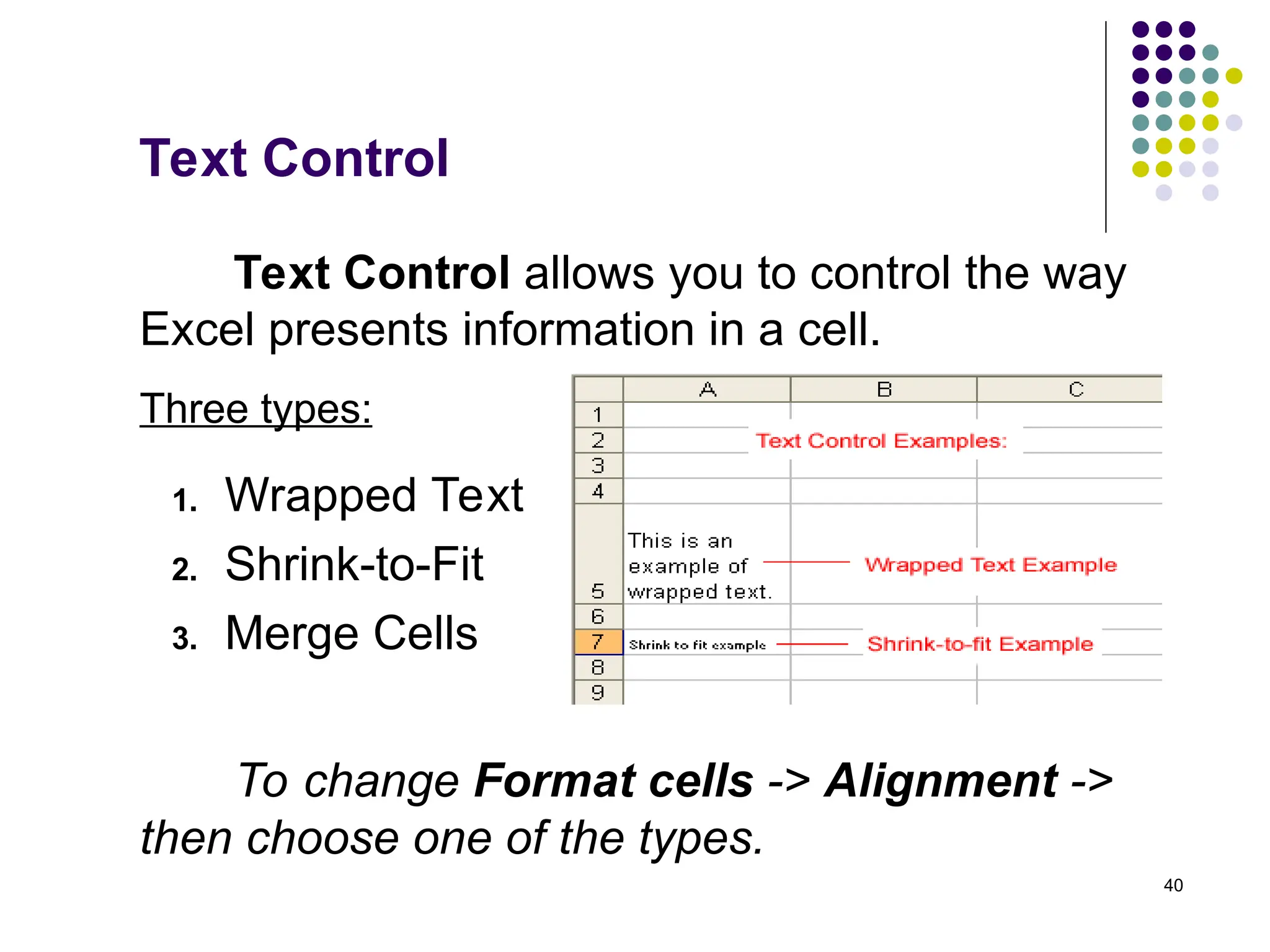 Text Control

Text Control allows you to control the way Excel presents information in a cell.

Three types:

1. Wrapped Text
2. Shrink-to-Fit
3. Merge Cells

| | A | B | C |
|---|---|---|---|
| 1 | | | |
| 2 | | Text Control Examples: | |
| 3 | | | |
| 4 | | | |
| 5 | This is an example of wrapped text. | Wrapped Text Example | |
| 6 | | | |
| 7 | Shrink to fit example | Shrink-to-fit Example | |
| 8 | | | |
| 9 | | | |

To change Format cells -> Alignment -> then choose one of the types.

40